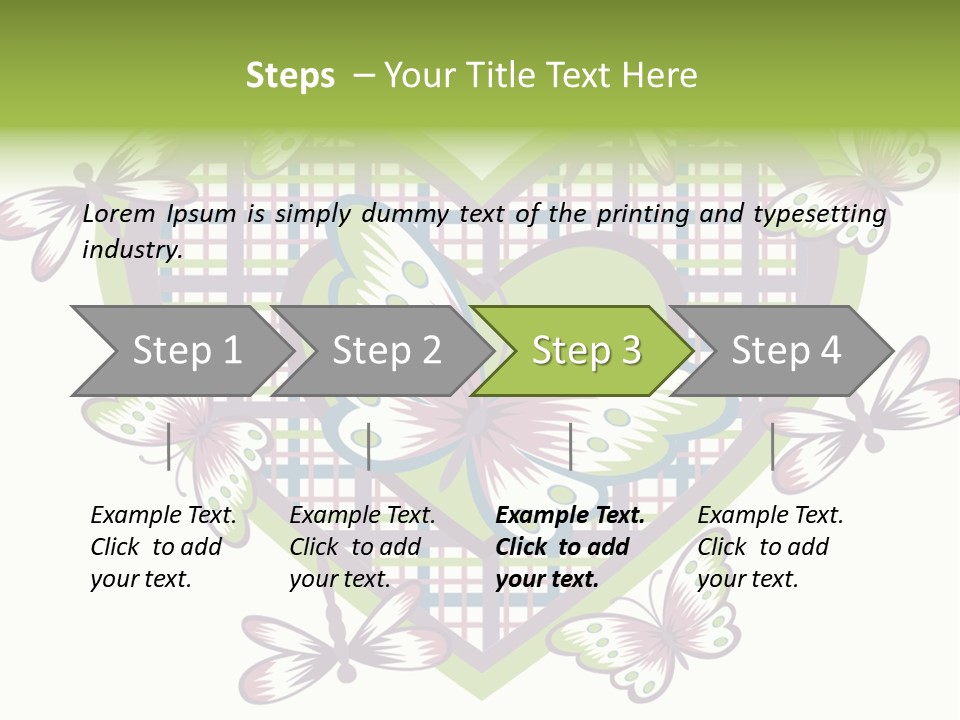 Steps – Your Title Text Here

Lorem Ipsum is simply dummy text of the printing and typesetting industry.

Step 1

Step 2

Step 3

Step 4

Example Text. Click to add your text.

Example Text. Click to add your text.

Example Text. Click to add your text.

Example Text. Click to add your text.